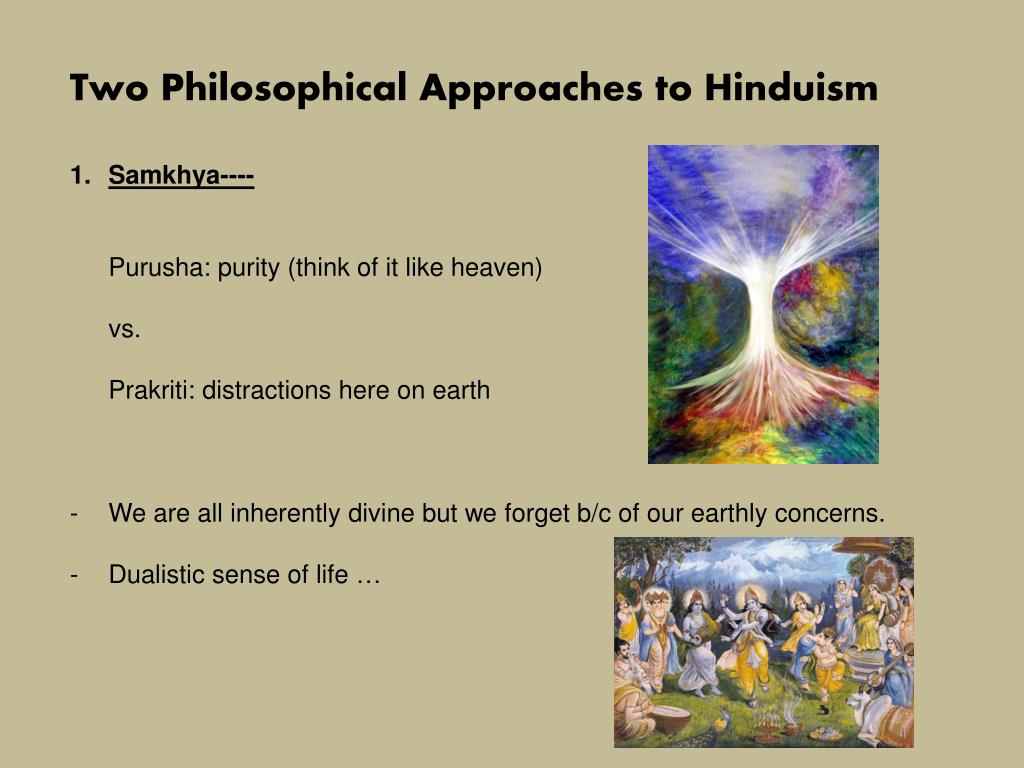 Two Philosophical Approaches to Hinduism

1. Samkhya----

Purusha: purity (think of it like heaven)

vs.

Prakriti: distractions here on earth

- We are all inherently divine but we forget b/c of our earthly concerns.

- Dualistic sense of life …